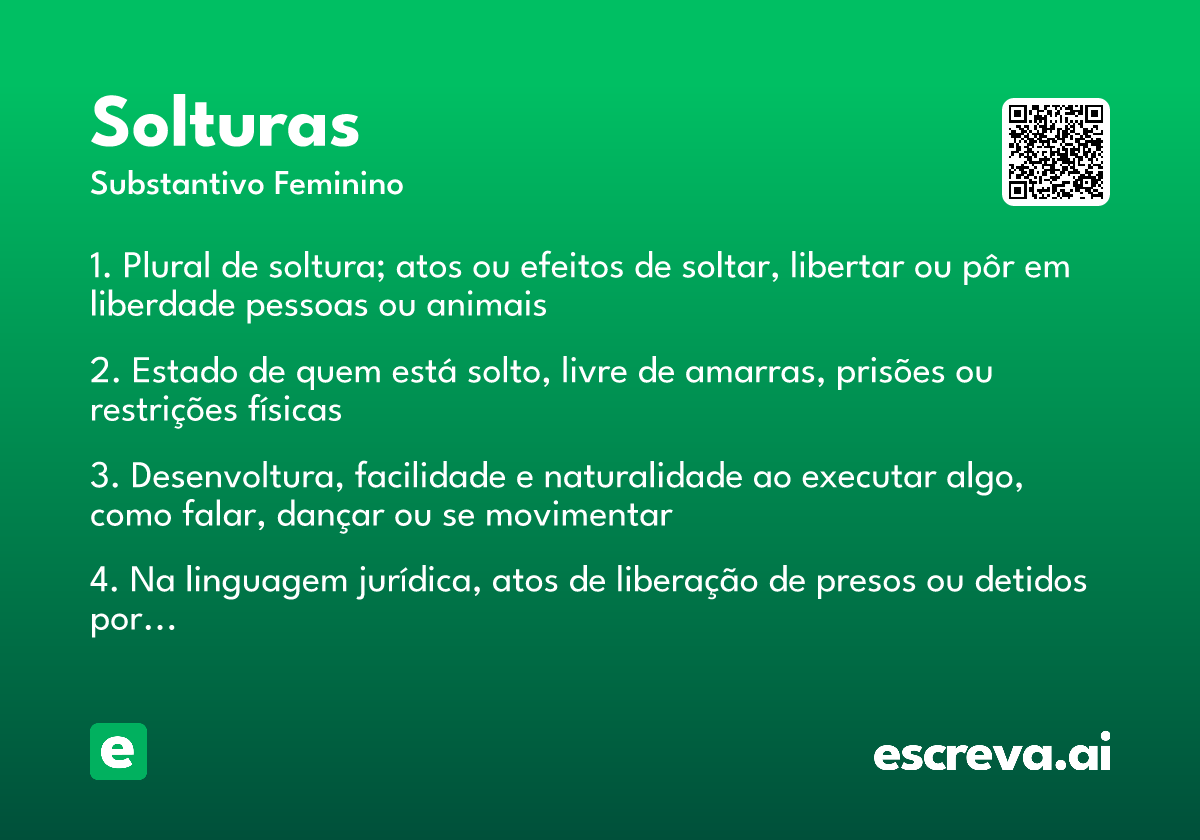 Solturas
Substantivo Feminino

1. Plural de soltura; atos ou efeitos de soltar, libertar ou pôr em liberdade pessoas ou animais

2. Estado de quem está solto, livre de amarras, prisões ou restrições físicas

3. Desenvoltura, facilidade e naturalidade ao executar algo, como falar, dançar ou se movimentar

4. Na linguagem jurídica, atos de liberação de presos ou detidos por…

e

escreva.ai